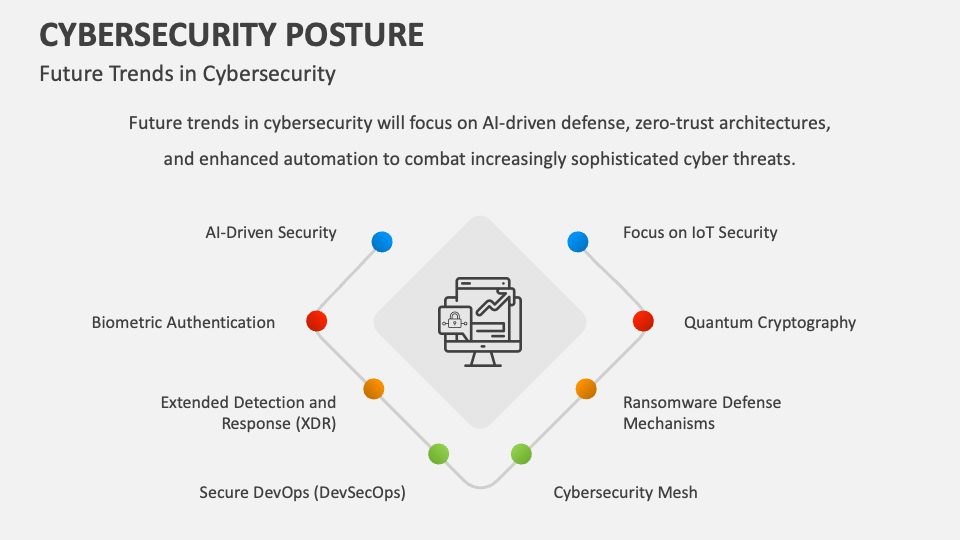 CYBERSECURITY POSTURE

Future Trends in Cybersecurity

Future trends in cybersecurity will focus on AI-driven defense, zero-trust architectures, and enhanced automation to combat increasingly sophisticated cyber threats.

AI-Driven Security

Biometric Authentication

Extended Detection and Response (XDR)

Secure DevOps (DevSecOps)

Focus on IoT Security

Quantum Cryptography

Ransomware Defense Mechanisms

Cybersecurity Mesh